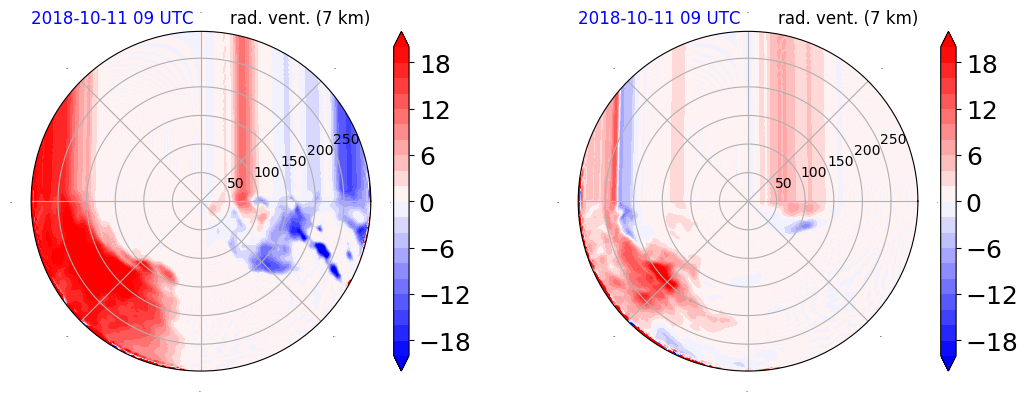 2018-10-11 09 UTC rad. vent. (7 km)

50
100
150
200
250

18
12
6
0
−6
−12
−18

2018-10-11 09 UTC rad. vent. (7 km)

50
100
150
200
250

18
12
6
0
−6
−12
−18